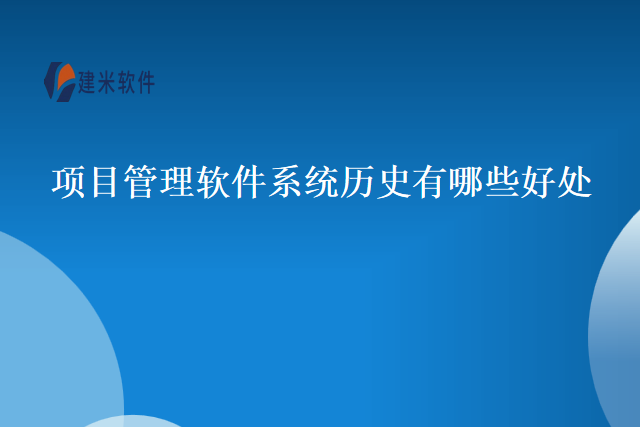 建米软件

项目管理软件系统历史有哪些好处